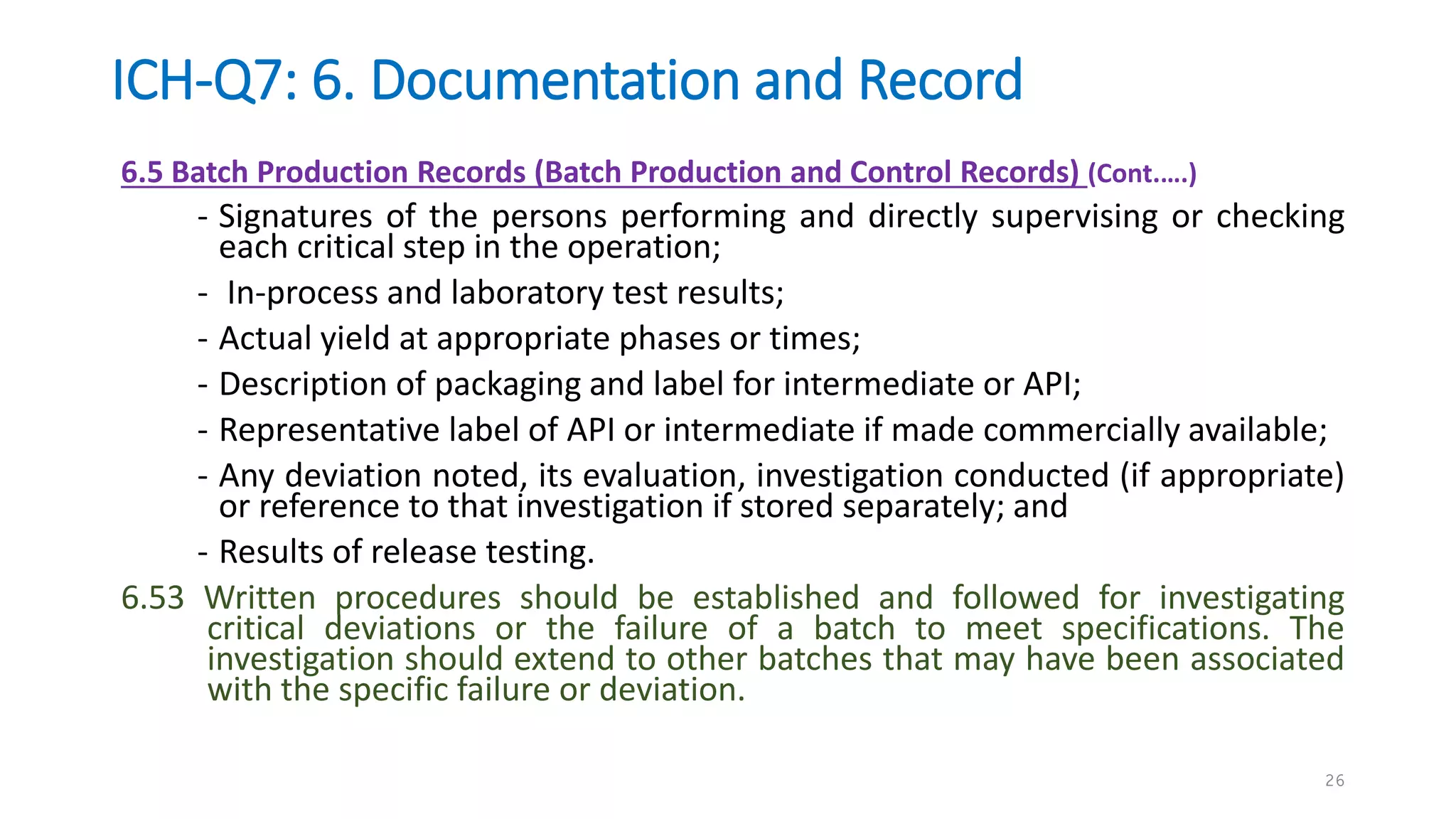 ICH-Q7: 6. Documentation and Record

6.5 Batch Production Records (Batch Production and Control Records) (Cont.....)

- Signatures of the persons performing and directly supervising or checking each critical step in the operation;

- In-process and laboratory test results;

- Actual yield at appropriate phases or times;

- Description of packaging and label for intermediate or API;

- Representative label of API or intermediate if made commercially available;

- Any deviation noted, its evaluation, investigation conducted (if appropriate) or reference to that investigation if stored separately; and

- Results of release testing.

6.53 Written procedures should be established and followed for investigating critical deviations or the failure of a batch to meet specifications. The investigation should extend to other batches that may have been associated with the specific failure or deviation.

26